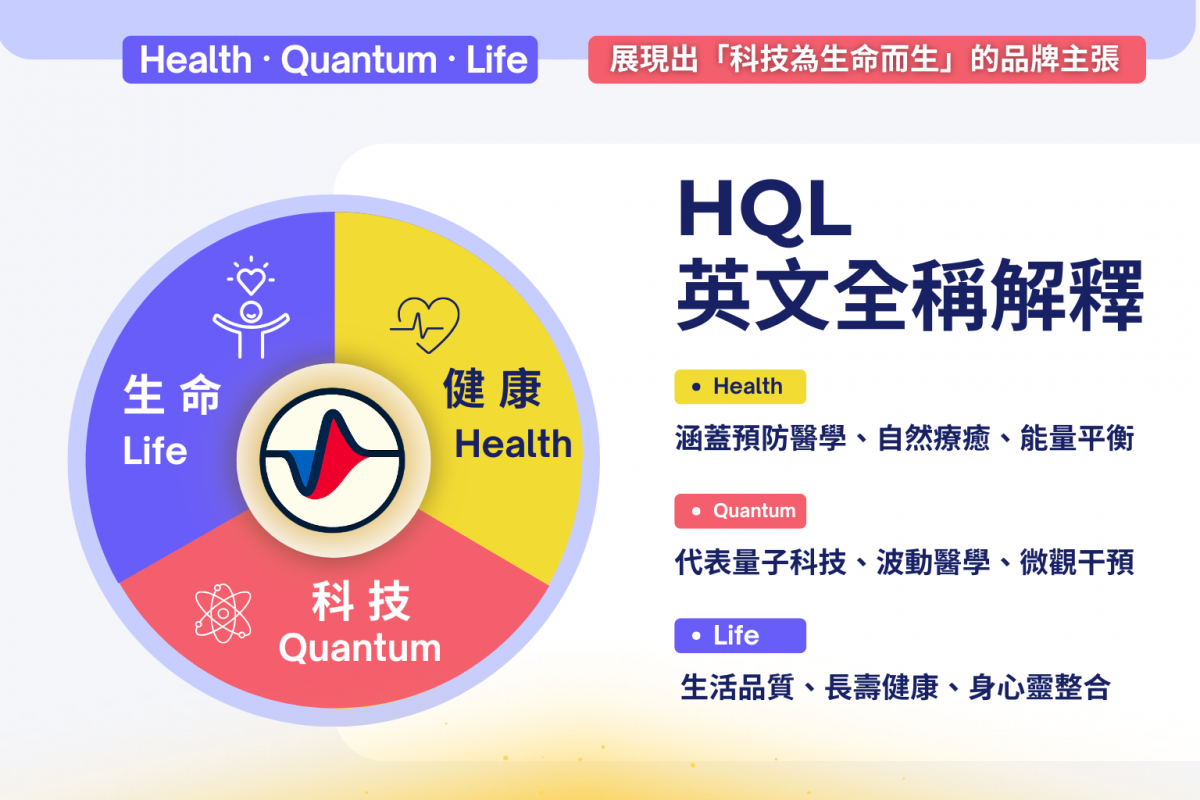 Health · Quantum · Life

展現出「科技為生命而生」的品牌主張

生命
Life

健康
Health

科技
Quantum

HQL
英文全稱解釋

• Health
涵蓋預防醫學、自然療癒、能量平衡

• Quantum
代表量子科技、波動醫學、微觀干預

• Life
生活品質、長壽健康、身心靈整合